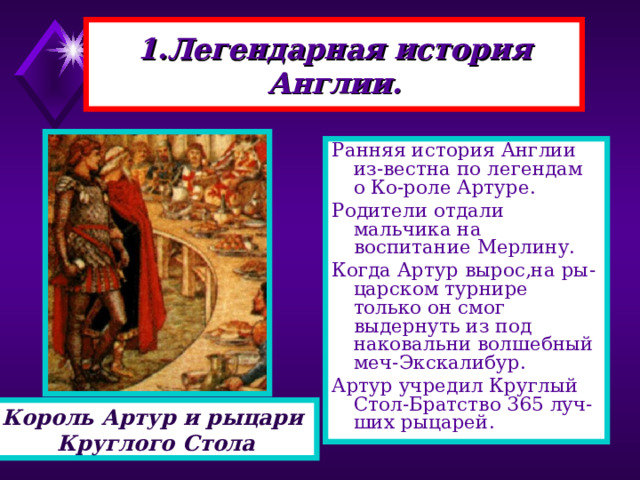 1.Легендарная история Англии.

Ранняя история Англии из-вестна по легендам о Ко-роле Артуре.

Родители отдали мальчика на воспитание Мерлину.

Когда Артур вырос,на рыцарском турнире только он смог выдернуть из под наковальни волшебный меч-Экскалибур.

Артур учредил Круглый Стол-Братство 365 лучших рыцарей.

Король Артур и рыцари Круглого Стола